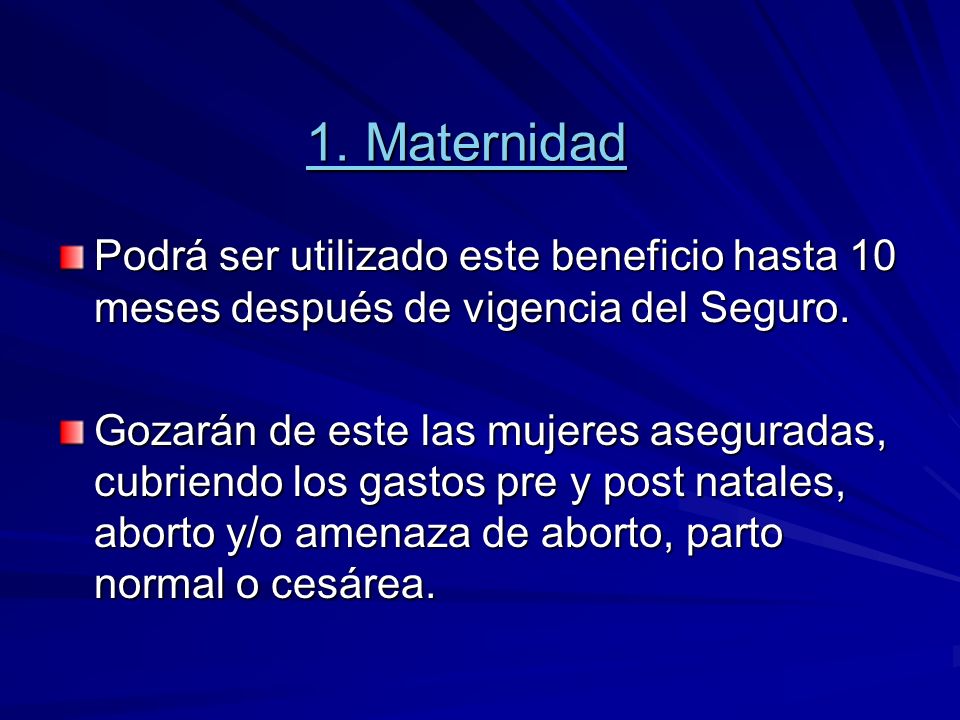 1. Maternidad

Podrá ser utilizado este beneficio hasta 10 meses después de vigencia del Seguro.

Gozarán de este las mujeres aseguradas, cubriendo los gastos pre y post natales, aborto y/o amenaza de aborto, parto normal o cesárea.